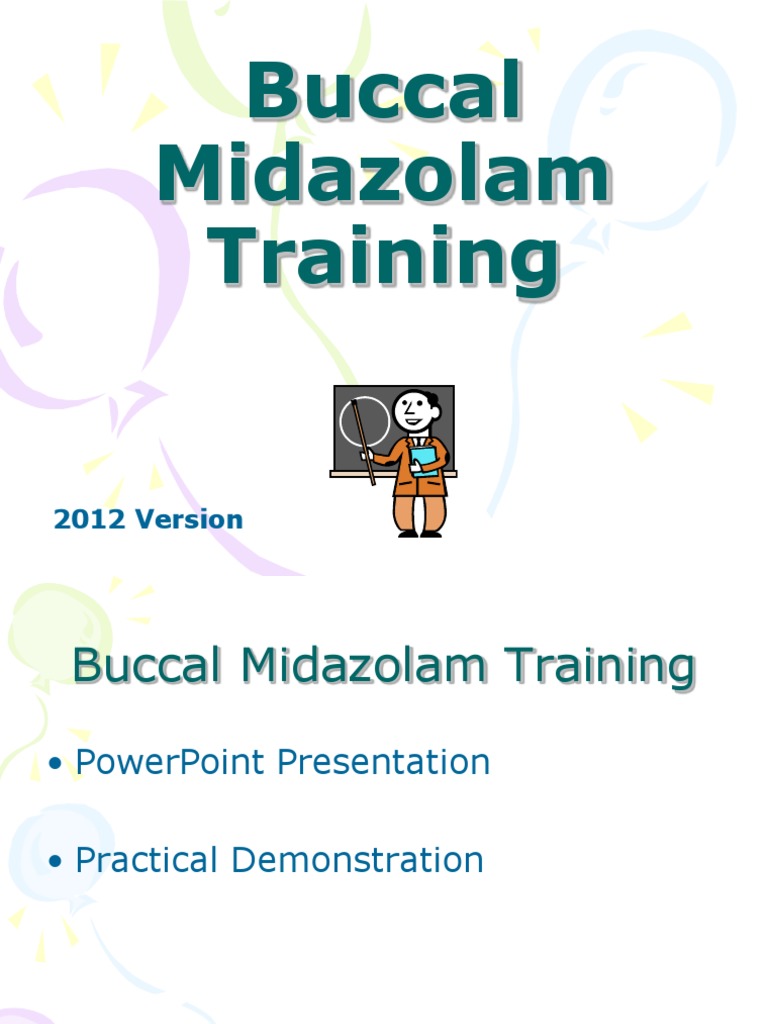 Buccal Midazolam Training

2012 Version

Buccal Midazolam Training

• PowerPoint Presentation

• Practical Demonstration